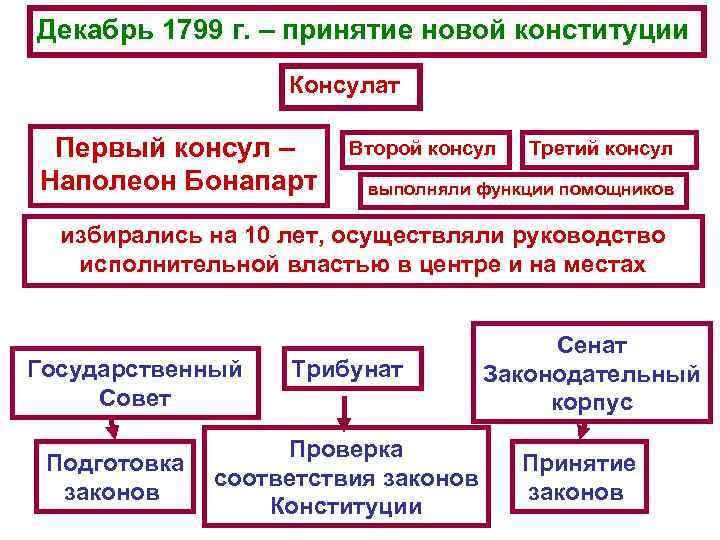 Декабрь 1799 г. – принятие новой конституции

Консулат

Первый консул – Наполеон Бонапарт

Второй консул

Третий консул

выполняли функции помощников

избирались на 10 лет, осуществляли руководство исполнительной властью в центре и на местах

Государственный Совет

Подготовка законов

Трибунат

Проверка соответствия законов Конституции

Сенат Законодательный корпус

Принятие законов